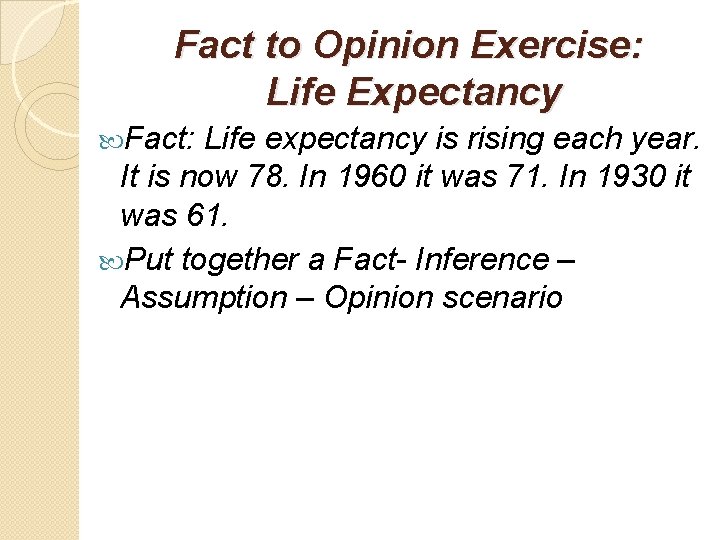 Fact to Opinion Exercise:
Life Expectancy

Fact: Life expectancy is rising each year. It is now 78. In 1960 it was 71. In 1930 it was 61.

Put together a Fact- Inference – Assumption – Opinion scenario